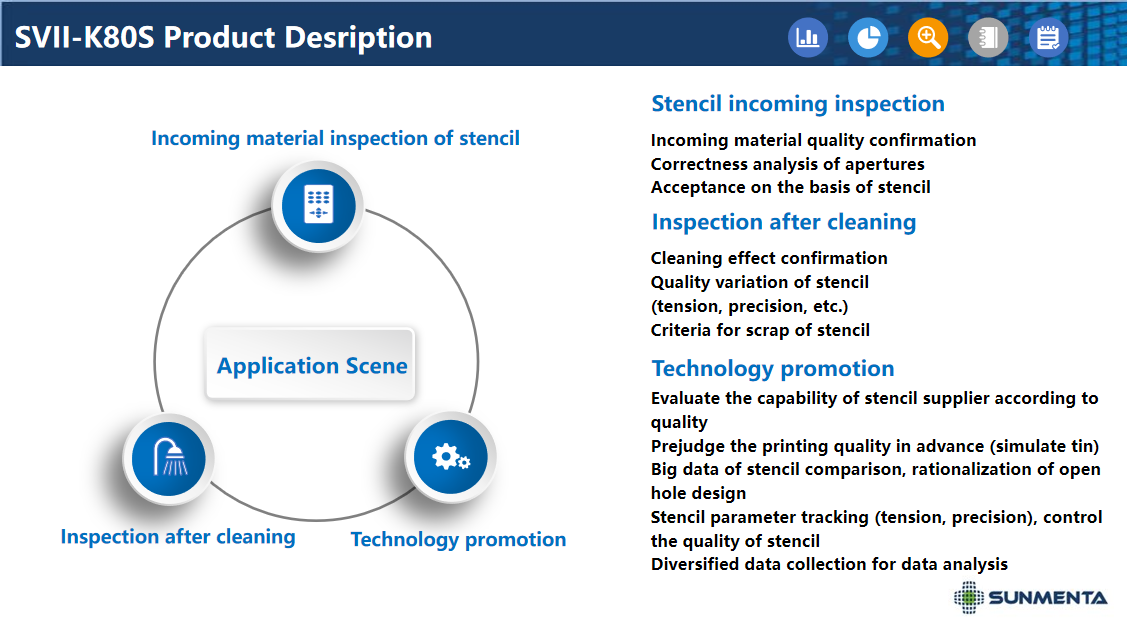 SVII-K80S Product Desription

Incoming material inspection of stencil

Application Scene

Inspection after cleaning

Technology promotion

Stencil incoming inspection

Incoming material quality confirmation
Correctness analysis of apertures
Acceptance on the basis of stencil

Inspection after cleaning

Cleaning effect confirmation
Quality variation of stencil (tension, precision, etc.)
Criteria for scrap of stencil

Technology promotion

Evaluate the capability of stencil supplier according to quality
Prejudge the printing quality in advance (simulate tin)
Big data of stencil comparison, rationalization of open hole design
Stencil parameter tracking (tension, precision), control the quality of stencil
Diversified data collection for data analysis

SUNMENTA